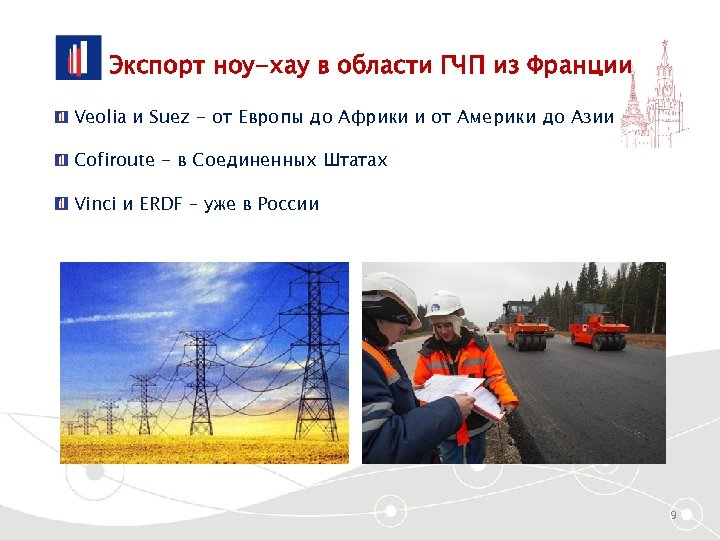 Экспорт ноу-хау в области ГЧП из Франции

Veolia и Suez - от Европы до Африки и от Америки до Азии

Cofiroute - в Соединенных Штатах

Vinci и ERDF – уже в России

9